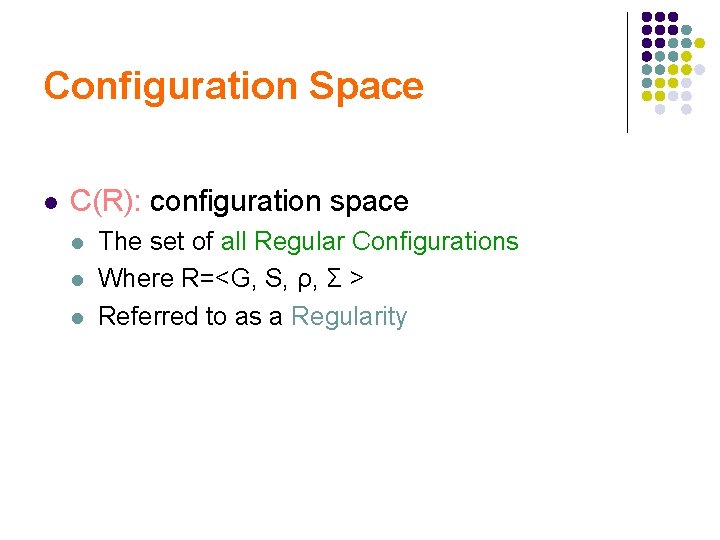 Configuration Space

- C(R): configuration space
  - The set of all Regular Configurations
  - Where R=<G, S, ρ, Σ >
  - Referred to as a Regularity